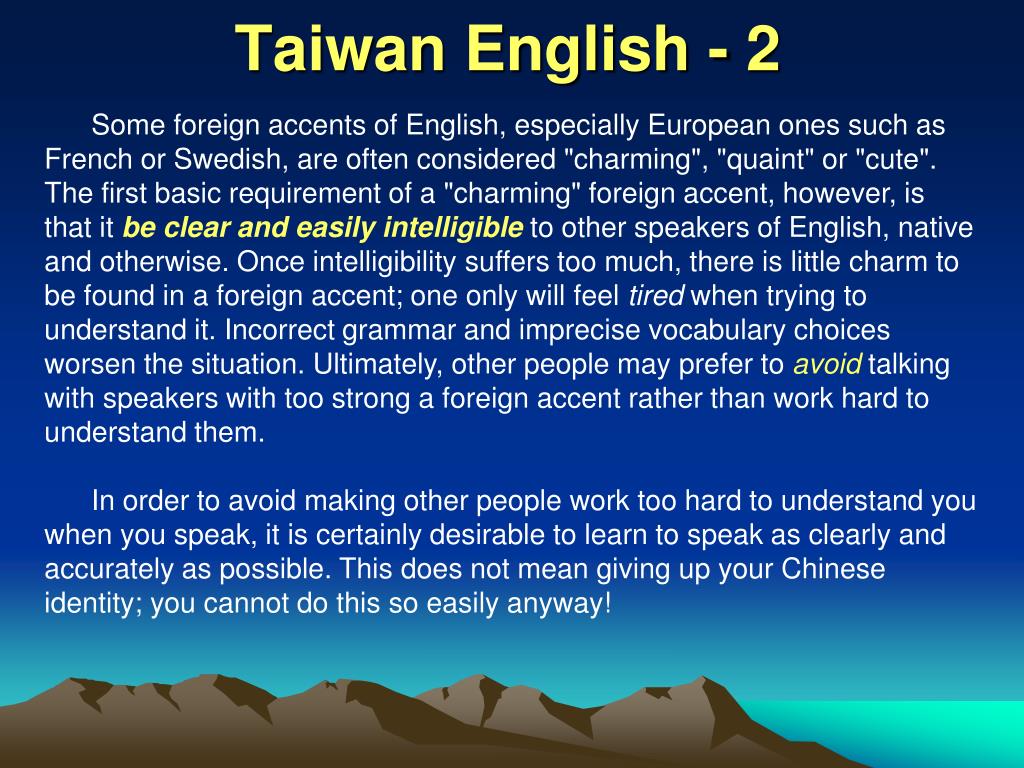 Taiwan English - 2

Some foreign accents of English, especially European ones such as French or Swedish, are often considered "charming", "quaint" or "cute". The first basic requirement of a "charming" foreign accent, however, is that it be clear and easily intelligible to other speakers of English, native and otherwise. Once intelligibility suffers too much, there is little charm to be found in a foreign accent; one only will feel tired when trying to understand it. Incorrect grammar and imprecise vocabulary choices worsen the situation. Ultimately, other people may prefer to avoid talking with speakers with too strong a foreign accent rather than work hard to understand them.

In order to avoid making other people work too hard to understand you when you speak, it is certainly desirable to learn to speak as clearly and accurately as possible. This does not mean giving up your Chinese identity; you cannot do this so easily anyway!